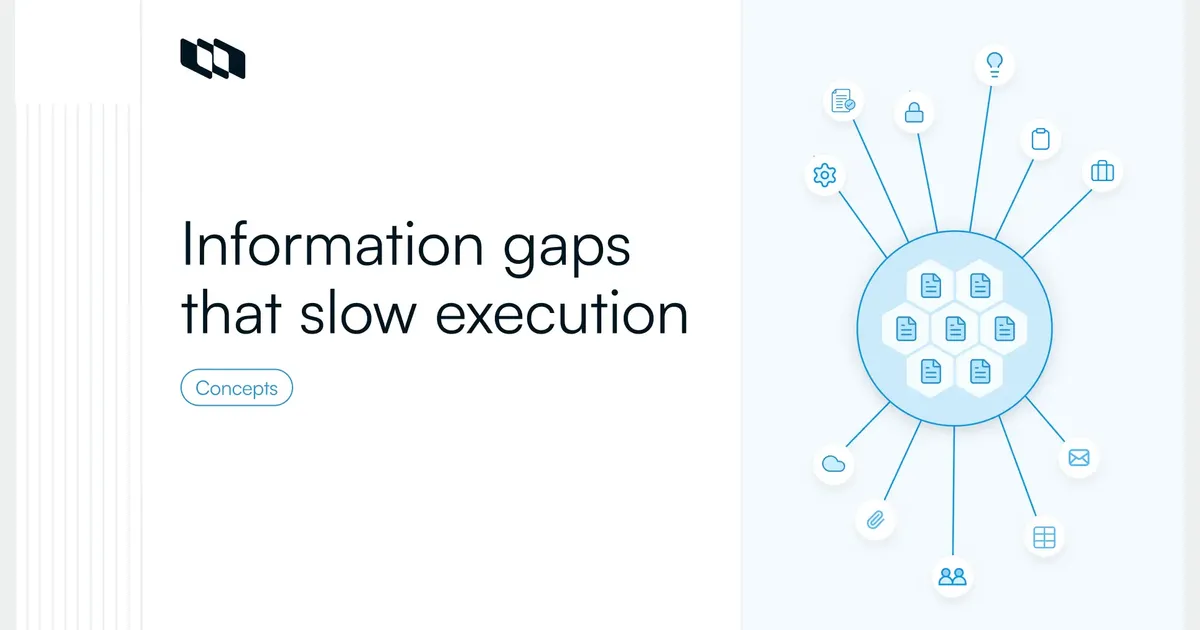 Information gaps that slow execution

Concepts